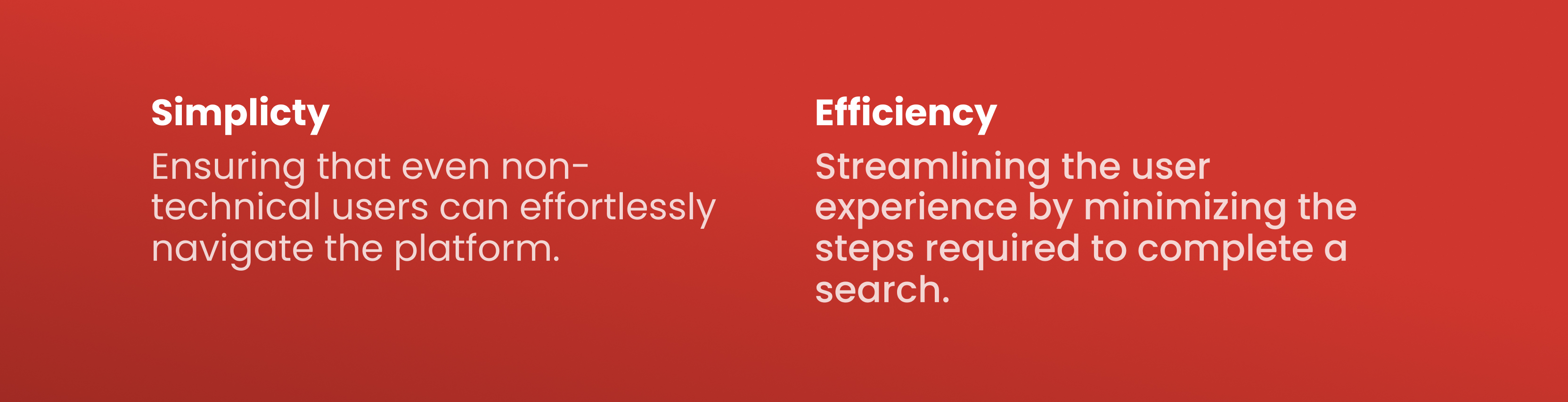 Simplicty

Ensuring that even non-technical users can effortlessly navigate the platform.

Efficiency

Streamlining the user experience by minimizing the steps required to complete a search.